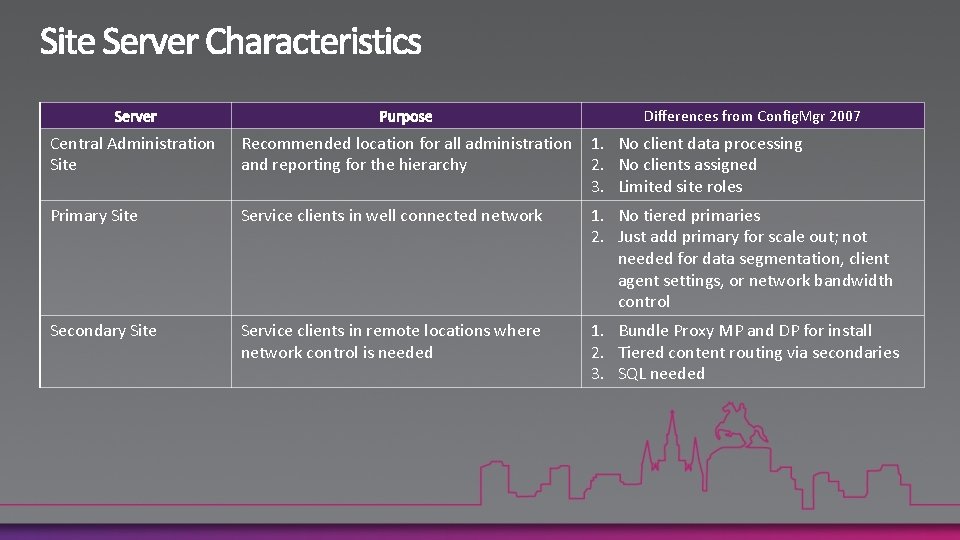 Site Server Characteristics

| Server | Purpose | Differences from ConfigMgr 2007 |
|---|---|---|
| Central Administration Site | Recommended location for all administration and reporting for the hierarchy | 1. No client data processing 2. No clients assigned 3. Limited site roles |
| Primary Site | Service clients in well connected network | 1. No tiered primaries 2. Just add primary for scale out; not needed for data segmentation, client agent settings, or network bandwidth control |
| Secondary Site | Service clients in remote locations where network control is needed | 1. Bundle Proxy MP and DP for install 2. Tiered content routing via secondaries 3. SQL needed |